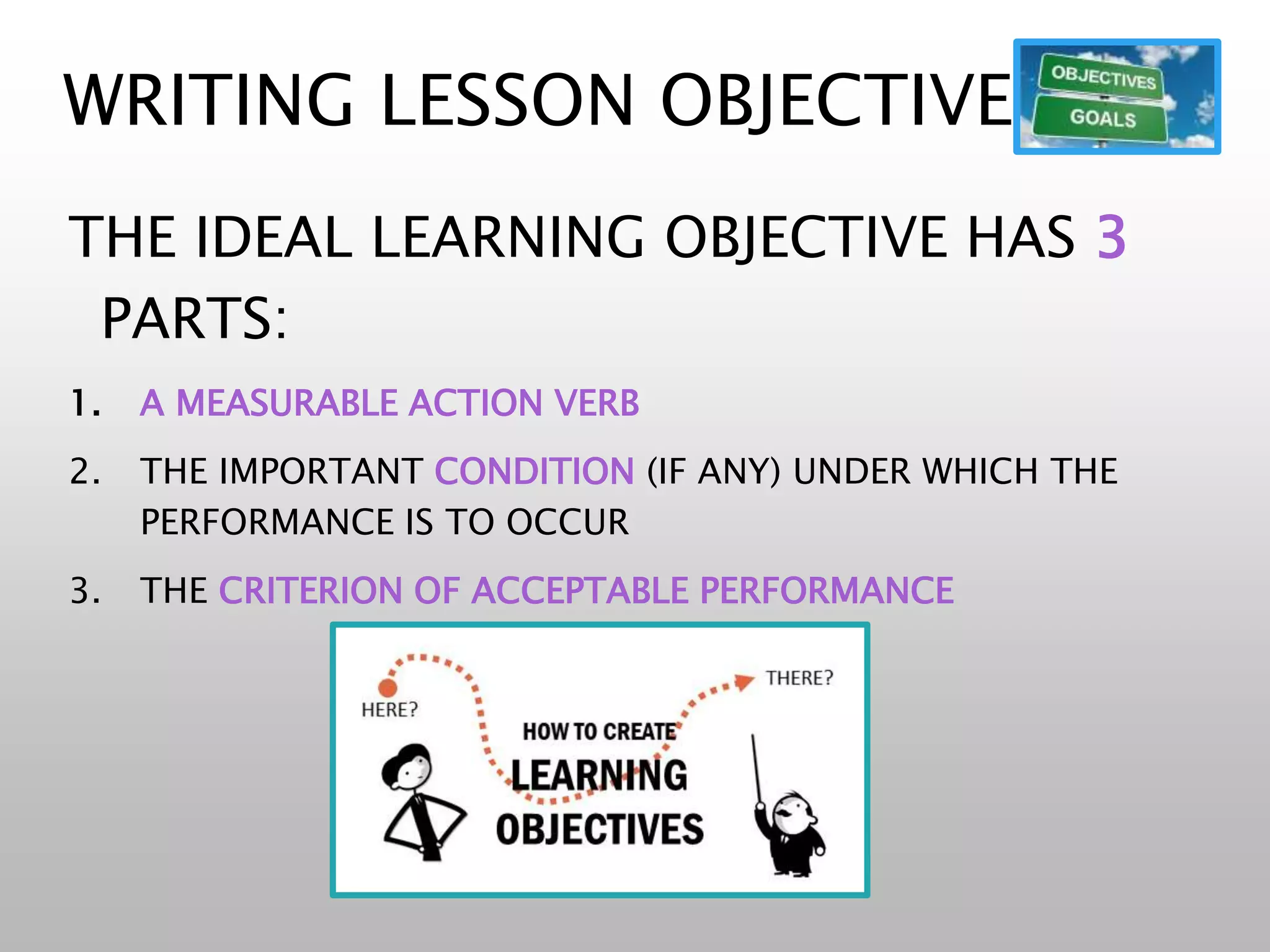 WRITING LESSON OBJECTIVE

OBJECTIVES
GOALS

THE IDEAL LEARNING OBJECTIVE HAS 3 PARTS:

1. A MEASURABLE ACTION VERB
2. THE IMPORTANT CONDITION (IF ANY) UNDER WHICH THE PERFORMANCE IS TO OCCUR
3. THE CRITERION OF ACCEPTABLE PERFORMANCE

HERE?
THERE?
HOW TO CREATE
LEARNING
OBJECTIVES